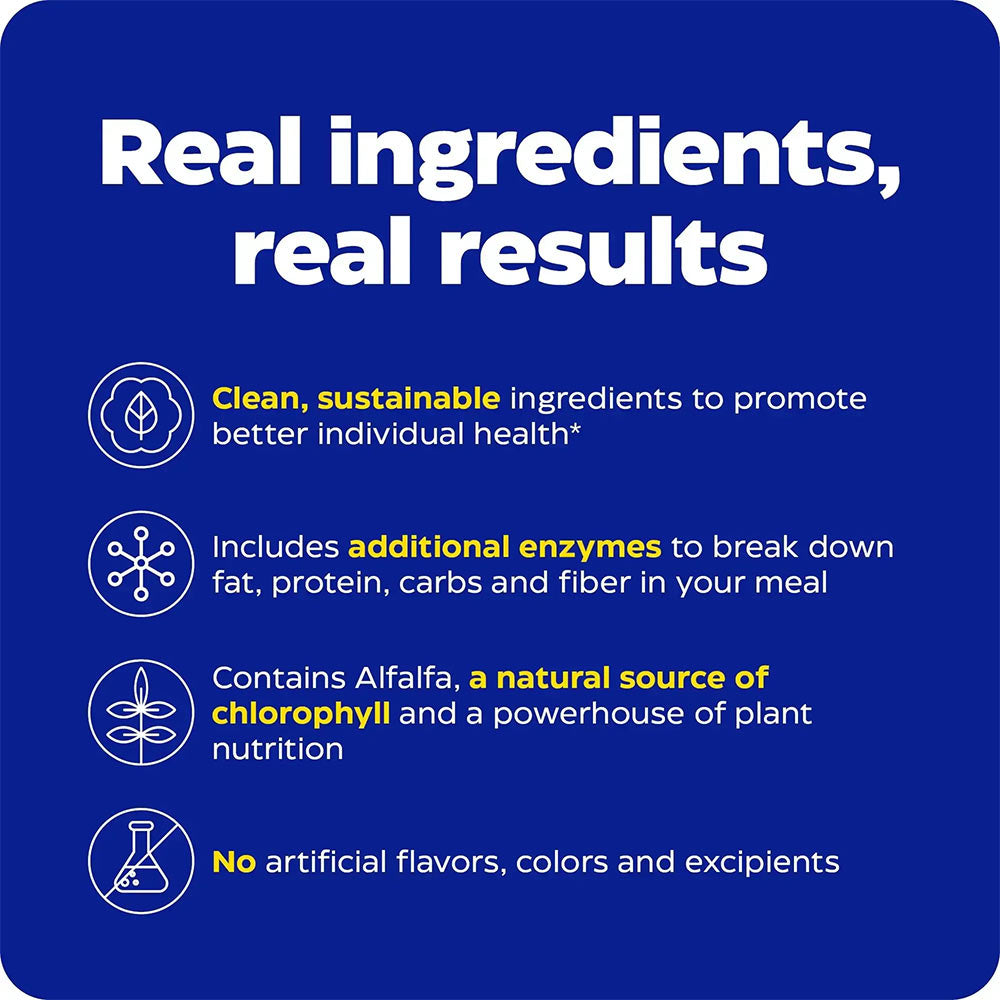 Real ingredients, real results

Clean, sustainable ingredients to promote better individual health*

Includes additional enzymes to break down fat, protein, carbs and fiber in your meal

Contains Alfalfa, a natural source of chlorophyll and a powerhouse of plant nutrition

No artificial flavors, colors and excipients